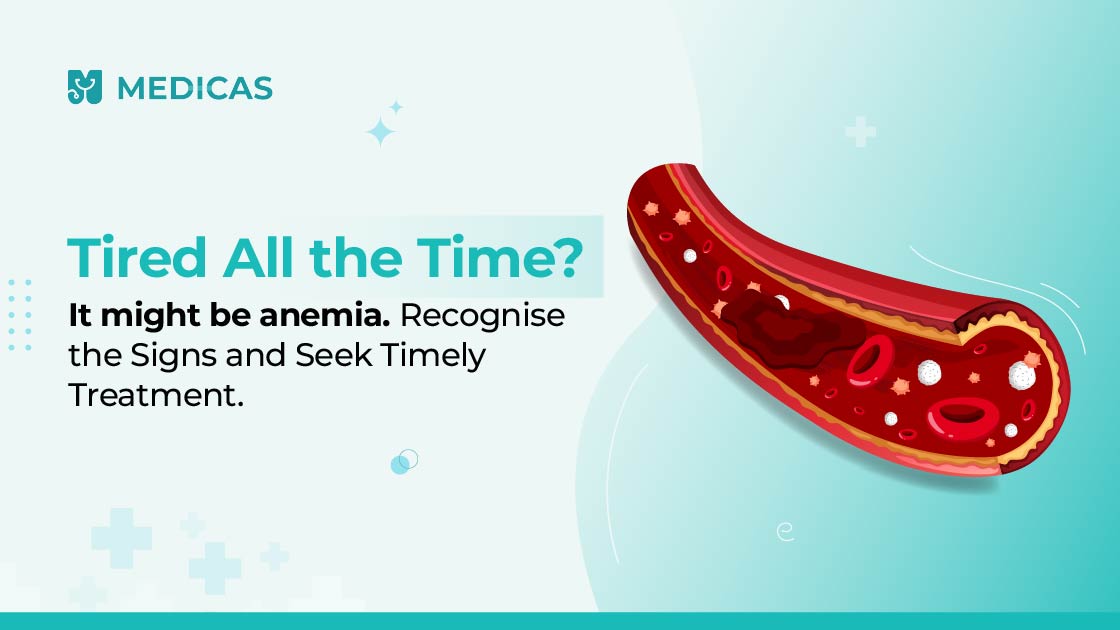 MEDICAS

Tired All the Time?

It might be anemia. Recognise the Signs and Seek Timely Treatment.